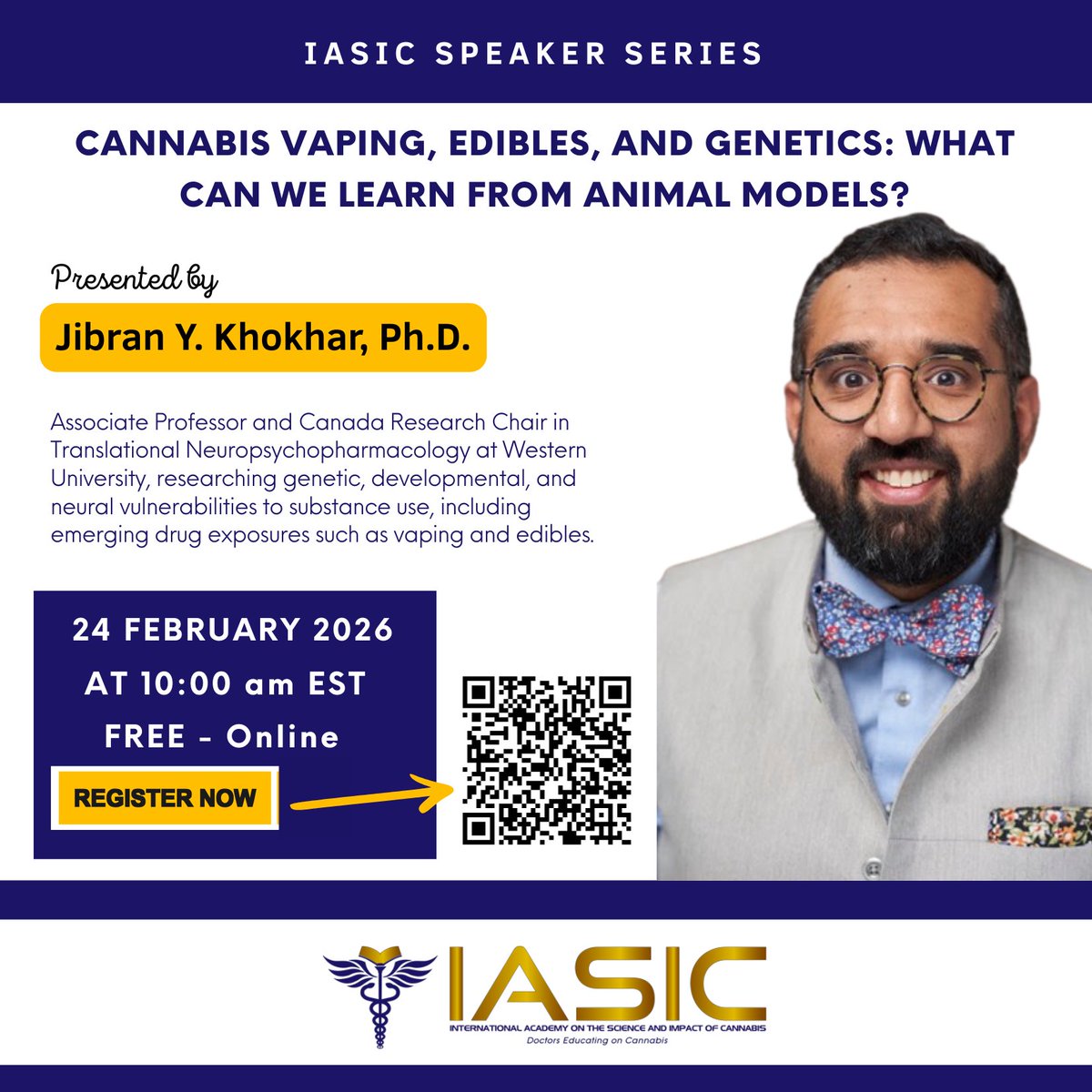 IASIC SPEAKER SERIES

CANNABIS VAPING, EDIBLES, AND GENETICS: WHAT CAN WE LEARN FROM ANIMAL MODELS?

Presented by

Jibran Y. Khokhar, Ph.D.

Associate Professor and Canada Research Chair in Translational Neuropsychopharmacology at Western University, researching genetic, developmental, and neural vulnerabilities to substance use, including emerging drug exposures such as vaping and edibles.

24 FEBRUARY 2026
AT 10:00 am EST
FREE - Online

REGISTER NOW

IASIC
INTERNATIONAL ACADEMY ON THE SCIENCE AND IMPACT OF CANNABIS
Doctors Educating on Cannabis